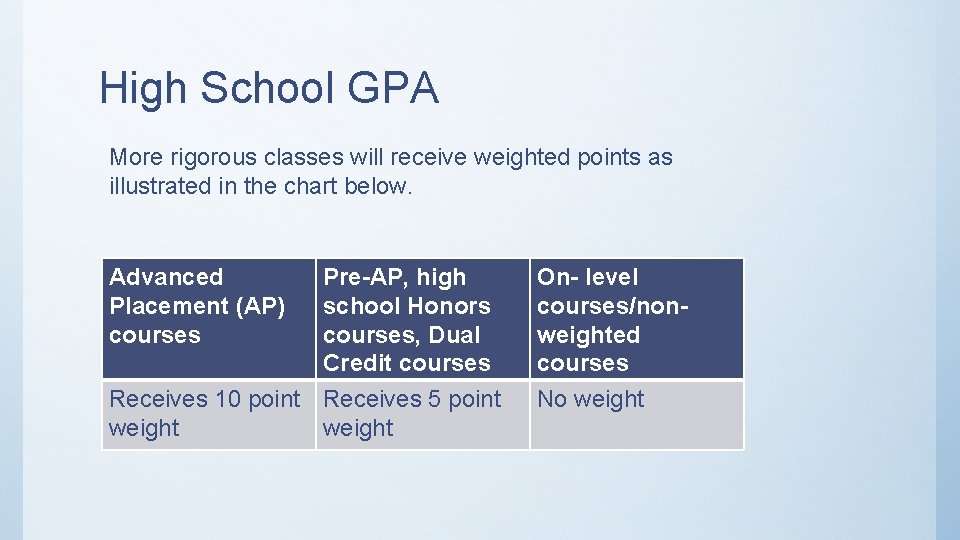 High School GPA

More rigorous classes will receive weighted points as illustrated in the chart below.

| Advanced Placement (AP) courses | Pre-AP, high school Honors courses, Dual Credit courses | On- level courses/non-weighted courses |
|---|---|---|
| Receives 10 point weight | Receives 5 point weight | No weight |